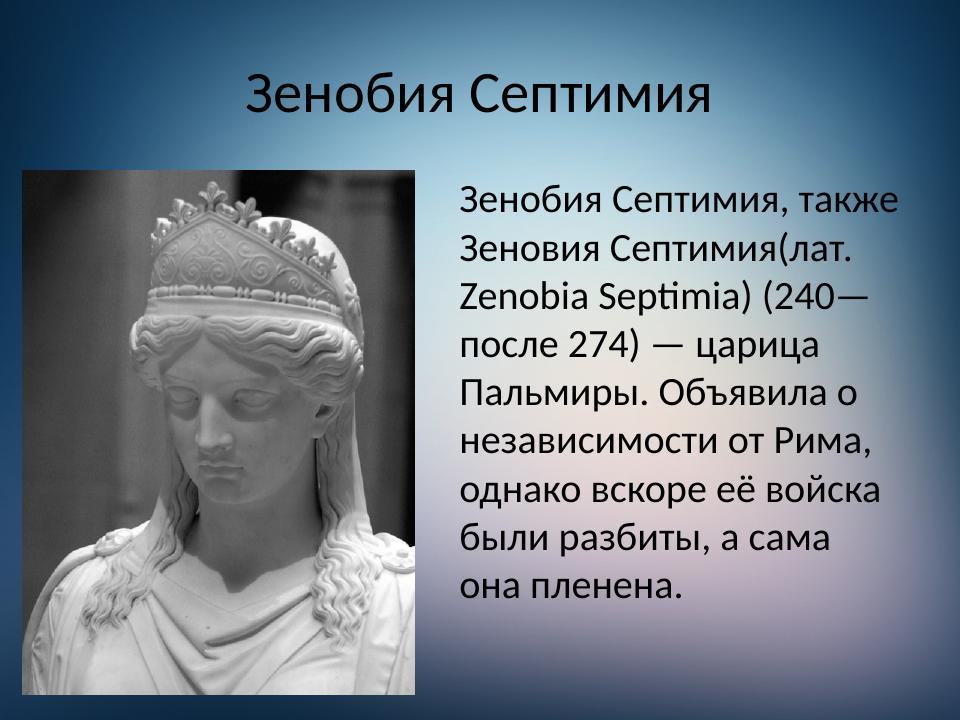 Зенобия Септимия

Зенобия Септимия, также Зеновия Септимия(лат. Zenobia Septimia) (240—после 274) — царица Пальмиры. Объявила о независимости от Рима, однако вскоре её войска были разбиты, а сама она пленена.